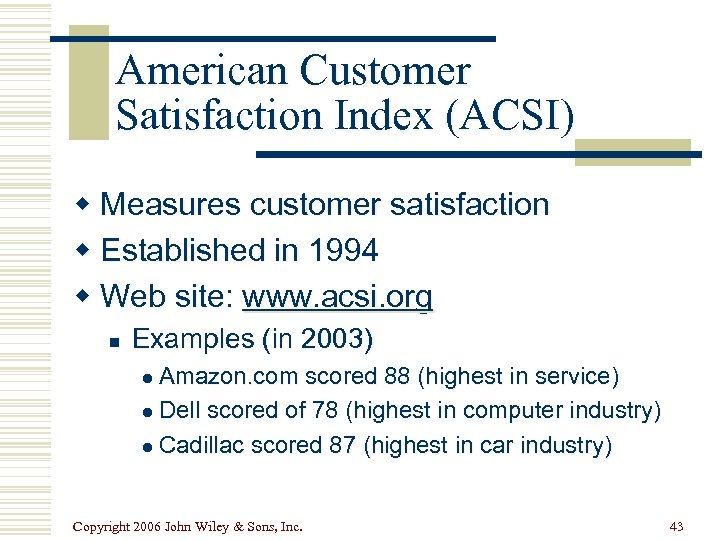 American Customer Satisfaction Index (ACSI)

Measures customer satisfaction

Established in 1994

Web site: www.acsi.org

Examples (in 2003)

Amazon.com scored 88 (highest in service)

Dell scored of 78 (highest in computer industry)

Cadillac scored 87 (highest in car industry)

Copyright 2006 John Wiley & Sons, Inc.

43